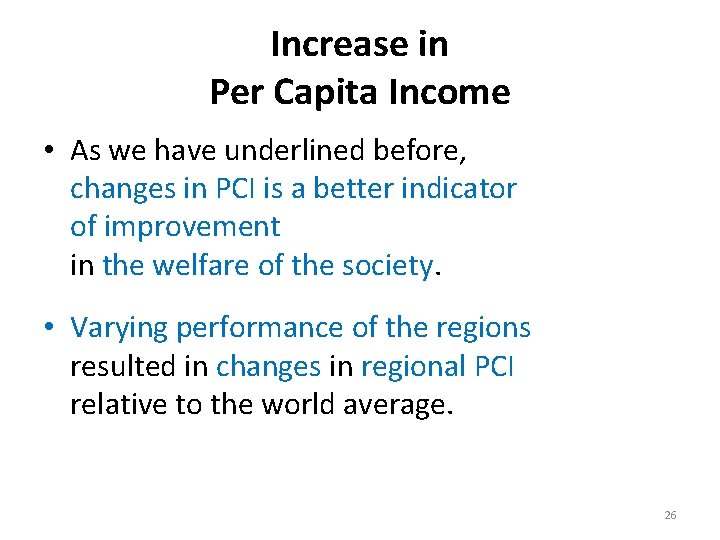 Increase in
Per Capita Income

• As we have underlined before, changes in PCI is a better indicator of improvement in the welfare of the society.

• Varying performance of the regions resulted in changes in regional PCI relative to the world average.

26